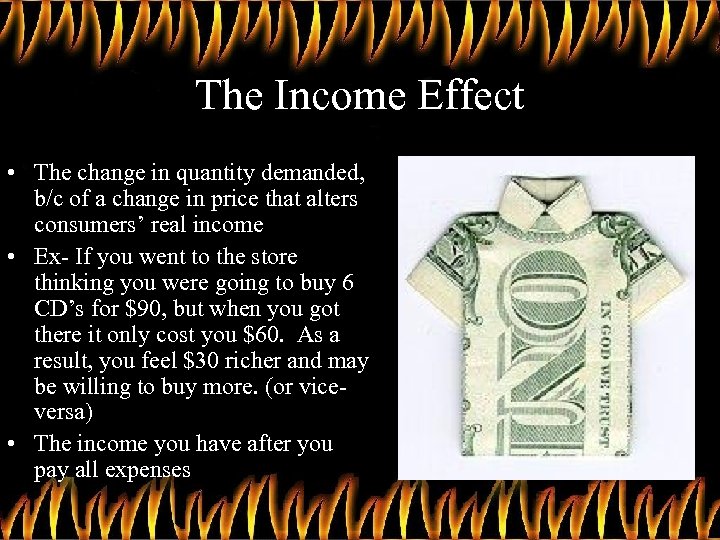 The Income Effect

• The change in quantity demanded, b/c of a change in price that alters consumers' real income
• Ex- If you went to the store thinking you were going to buy 6 CD's for \$90, but when you got there it only cost you \$60. As a result, you feel \$30 richer and may be willing to buy more. (or vice-versa)
• The income you have after you pay all expenses

ONE

IN GOD WE TRUST